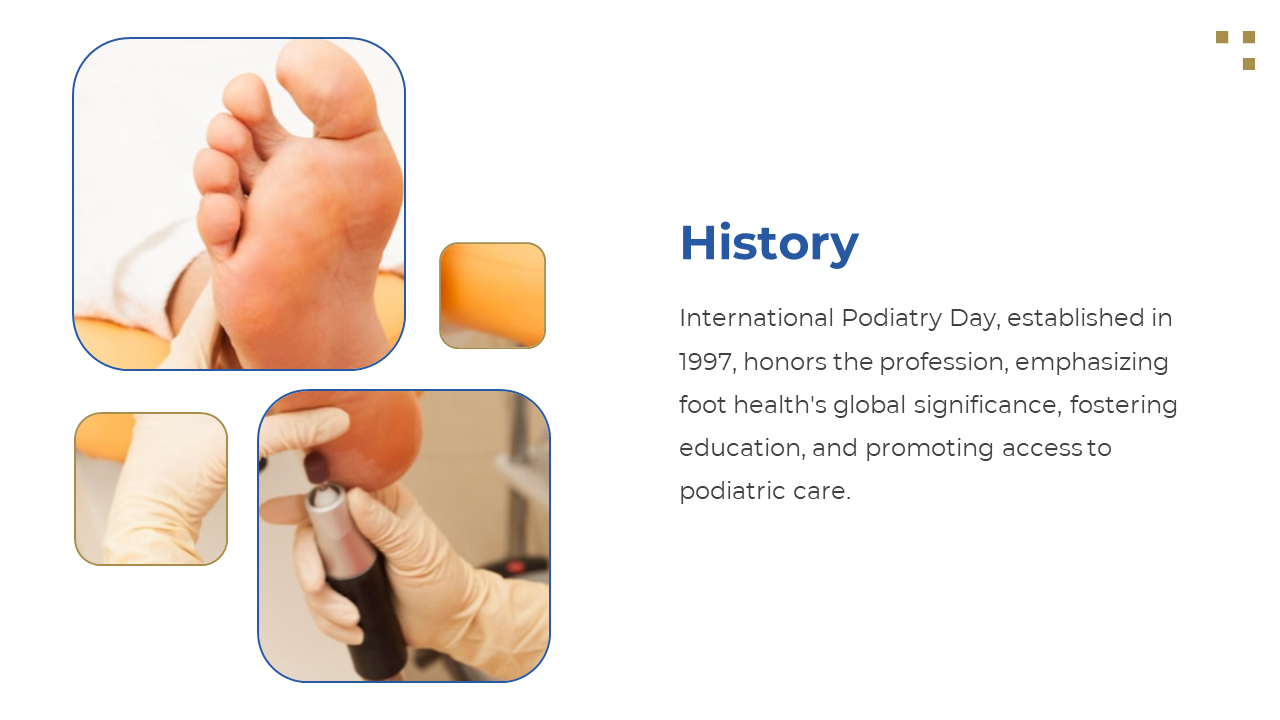 History

International Podiatry Day, established in 1997, honors the profession, emphasizing foot health's global significance, fostering education, and promoting access to podiatric care.